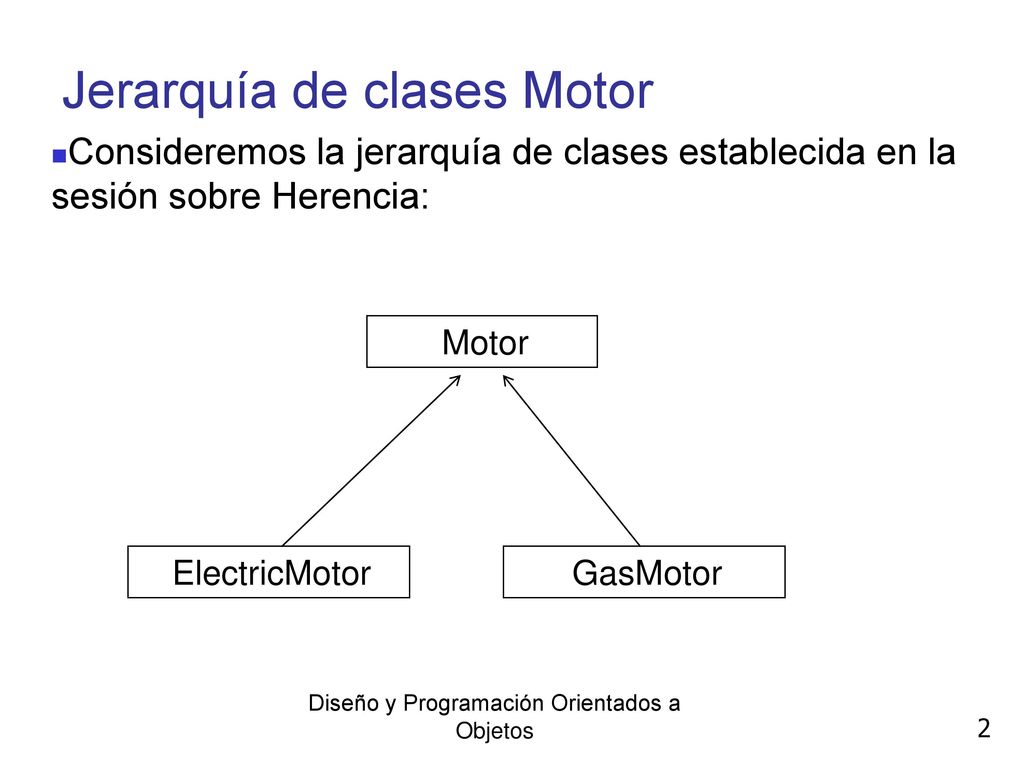 Jerarquía de clases Motor

Consideremos la jerarquía de clases establecida en la sesión sobre Herencia:

Motor

ElectricMotor

GasMotor

Diseño y Programación Orientados a Objetos

2